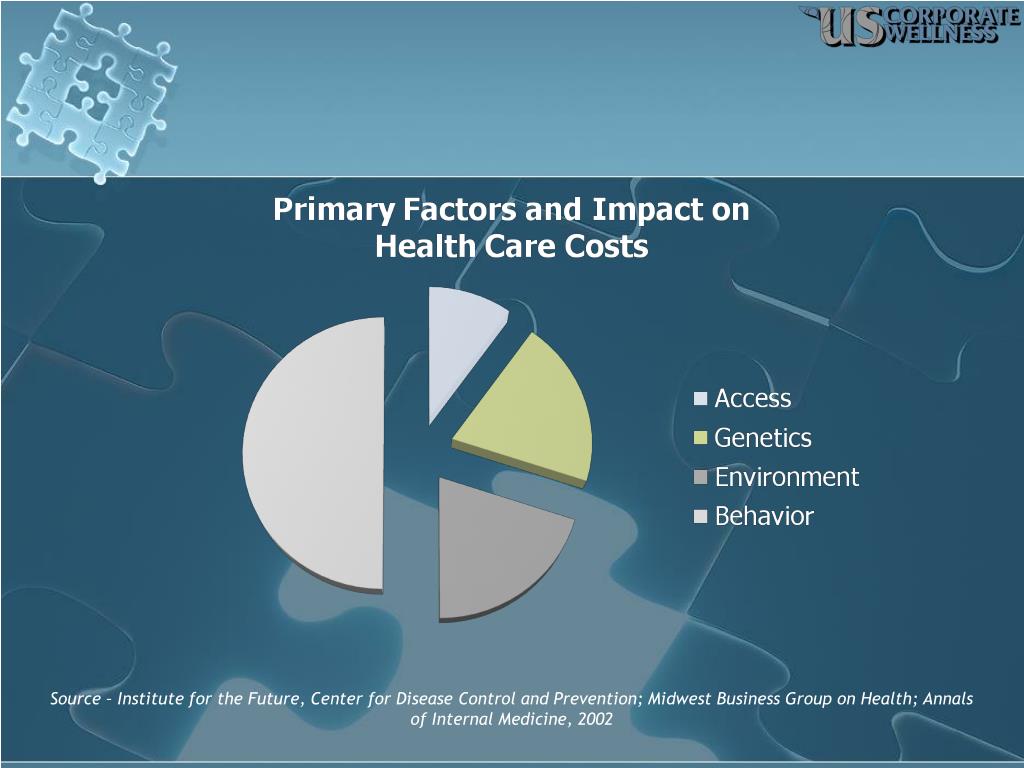 US CORPORATE WELLNESS

Primary Factors and Impact on Health Care Costs

Access
Genetics
Environment
Behavior

Source – Institute for the Future, Center for Disease Control and Prevention; Midwest Business Group on Health; Annals of Internal Medicine, 2002